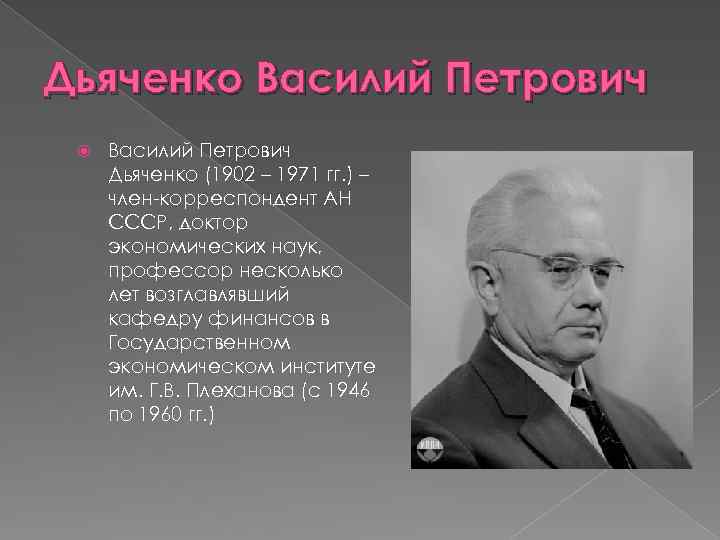 Дьяченко Василий Петрович

Василий Петрович Дьяченко (1902 – 1971 гг.) – член-корреспондент АН СССР, доктор экономических наук, профессор несколько лет возглавлявший кафедру финансов в Государственном экономическом институте им. Г.В. Плеханова (с 1946 по 1960 гг.)